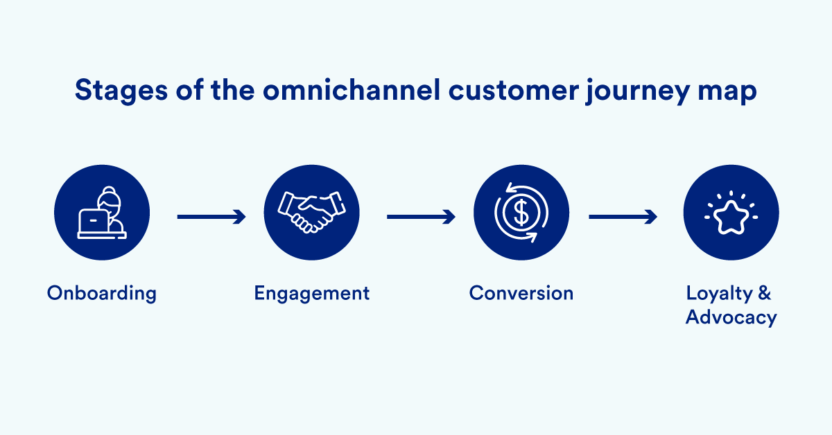 Stages of the omnichannel customer journey map

Onboarding

Engagement

Conversion

Loyalty & Advocacy